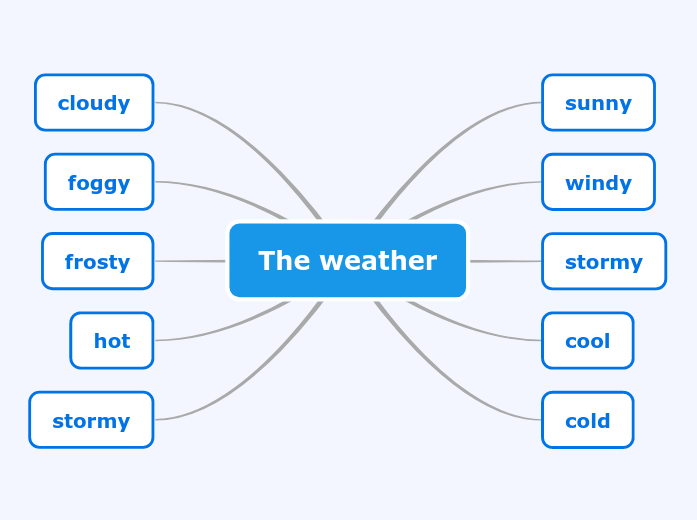 The weather

cloudy
foggy
frosty
hot
stormy

sunny
windy
stormy
cool
cold